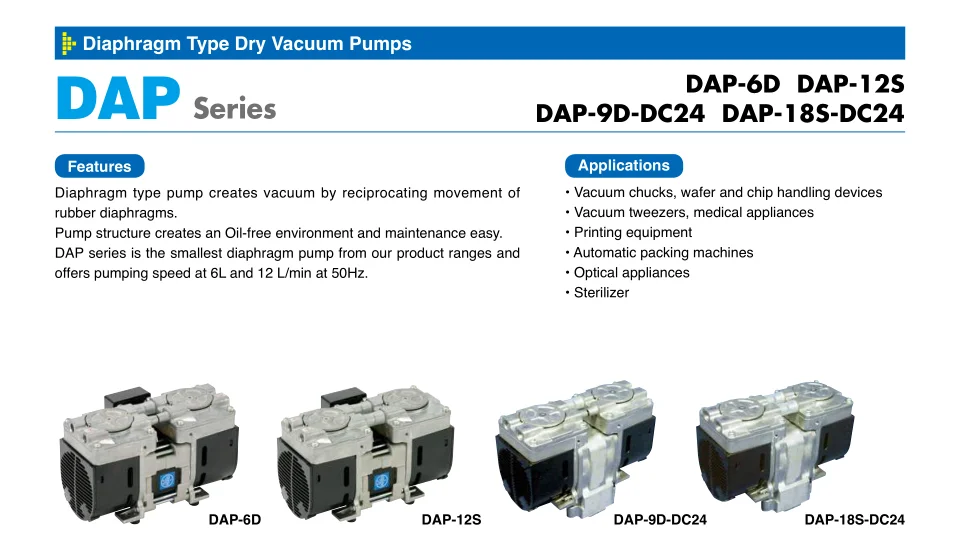 Diaphragm Type Dry Vacuum Pumps

DAP Series

DAP-6D DAP-12S
DAP-9D-DC24 DAP-18S-DC24

Features

Diaphragm type pump creates vacuum by reciprocating movement of rubber diaphragms.
Pump structure creates an Oil-free environment and maintenance easy.
DAP series is the smallest diaphragm pump from our product ranges and offers pumping speed at 6L and 12 L/min at 50Hz.

Applications

• Vacuum chucks, wafer and chip handling devices
• Vacuum tweezers, medical appliances
• Printing equipment
• Automatic packing machines
• Optical appliances
• Sterilizer

DAP-6D

DAP-12S

DAP-9D-DC24

DAP-18S-DC24